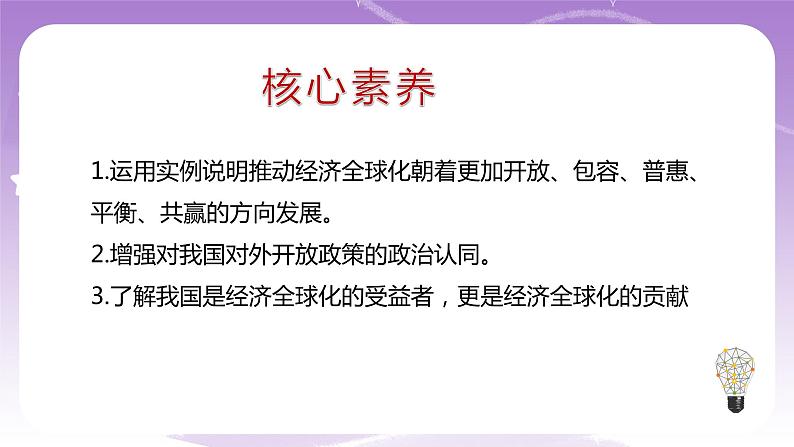 核心素养

1.运用实例说明推动经济全球化朝着更加开放、包容、普惠、平衡、共赢的方向发展。

2.增强对我国对外开放政策的政治认同。

3.了解我国是经济全球化的受益者，更是经济全球化的贡献